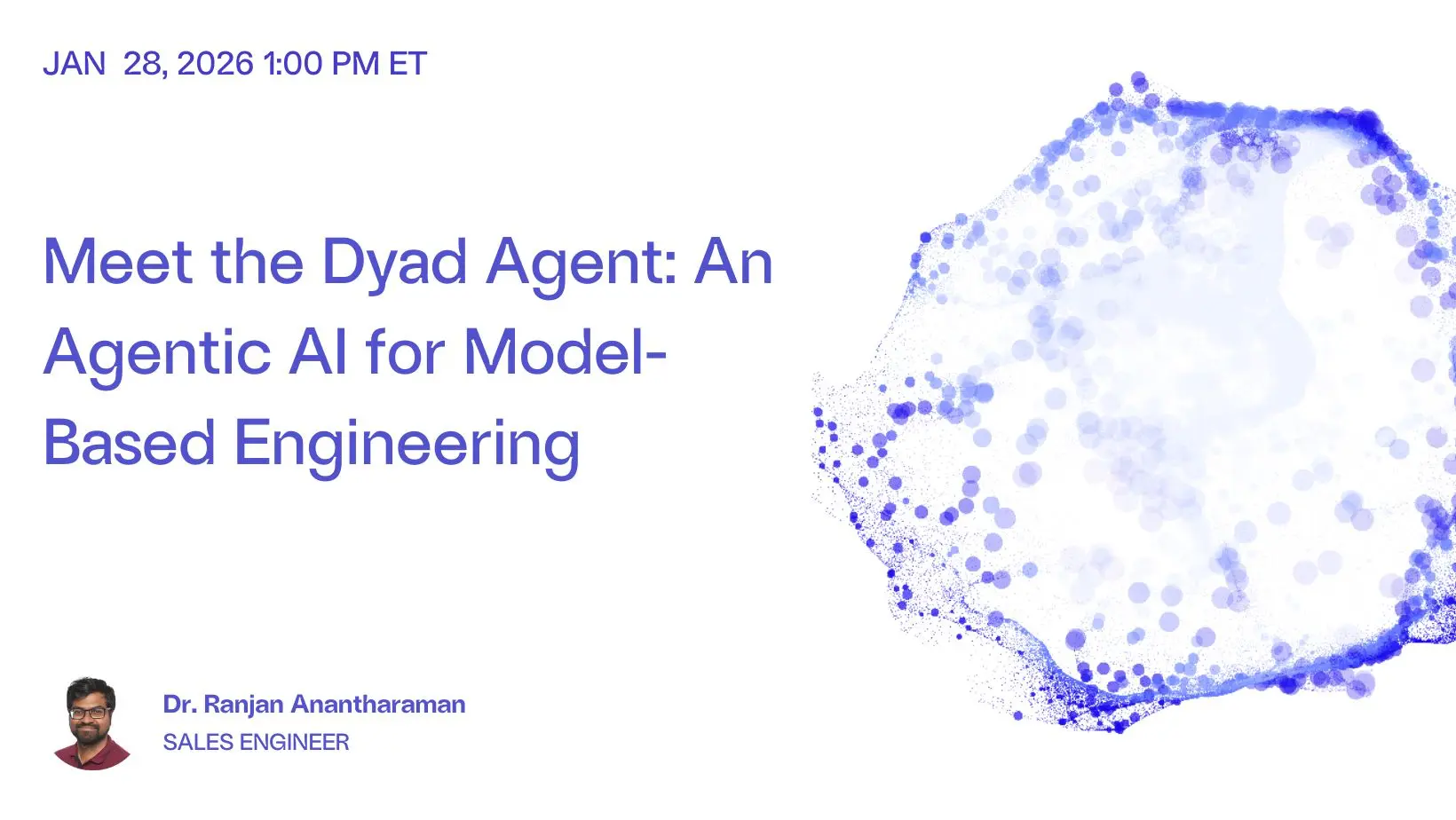 JAN 28, 2026 1:00 PM ET

Meet the Dyad Agent: An Agentic AI for Model-Based Engineering

Dr. Ranjan Anantharaman
SALES ENGINEER